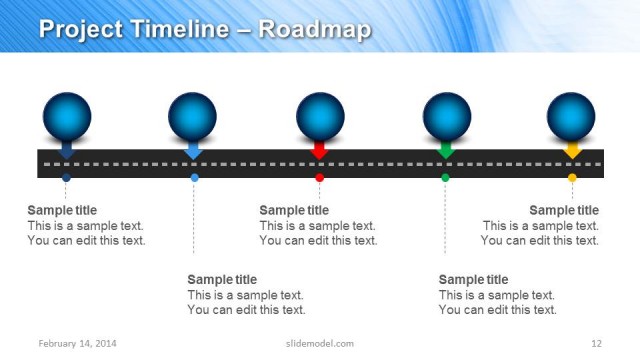 Project Timeline – Roadmap

Sample title
This is a sample text.
You can edit this text.

Sample title
This is a sample text.
You can edit this text.

Sample title
This is a sample text.
You can edit this text.

Sample title
This is a sample text.
You can edit this text.

Sample title
This is a sample text.
You can edit this text.

February 14, 2014

slidemodel.com

12